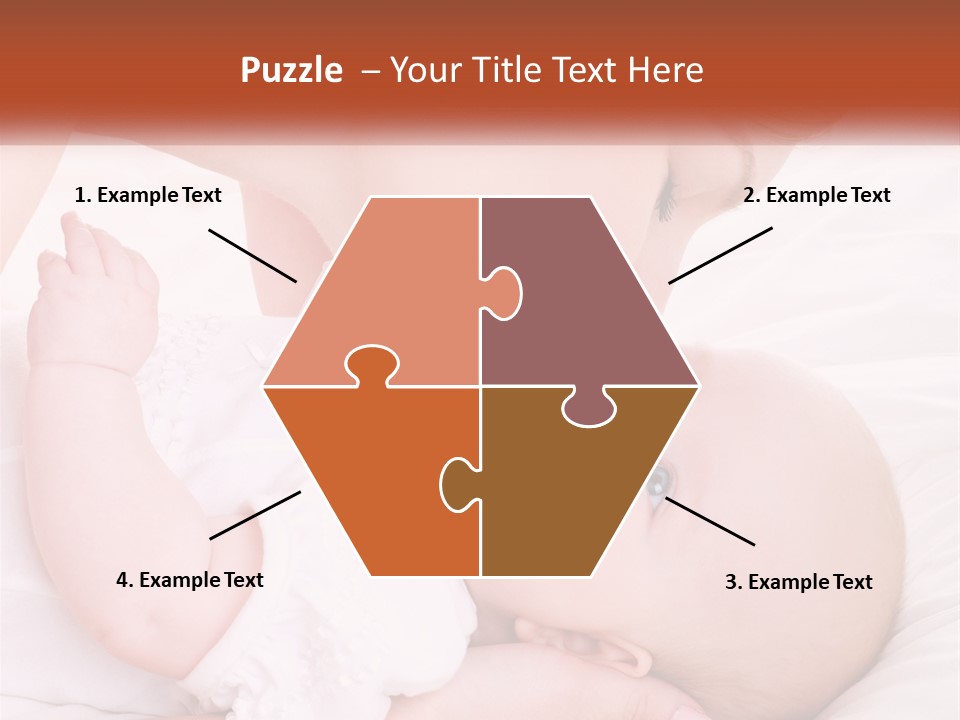 Puzzle – Your Title Text Here

1. Example Text

2. Example Text

4. Example Text

3. Example Text